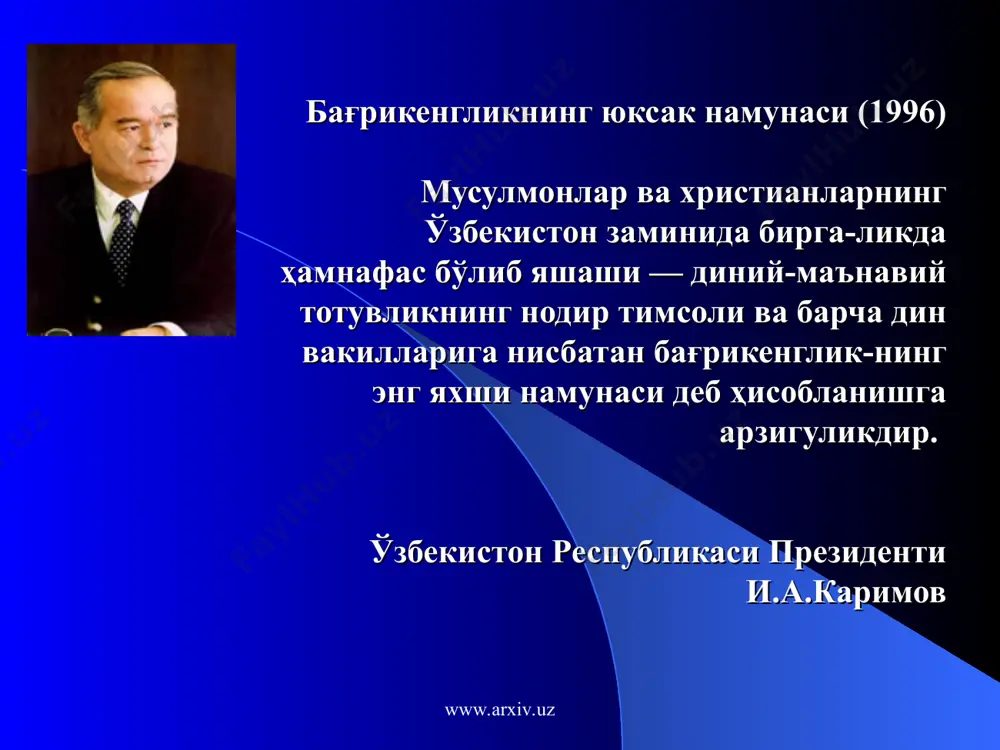 Бағрикенгликнинг юксак намунаси (1996)

Мусулмонлар ва христианларнинг Ўзбекистон заминида бирга-ликда ҳамнафас бўлиб яшаши — диний-маънавий тотувликнинг нодир тимсоли ва барча дин вакилларига нисбатан бағрикенглик-нинг энг яхши намунаси деб ҳисобланишга арзигуликдир.

Ўзбекистон Республикаси Президенти И.А.Каримов

www.arxiv.uz